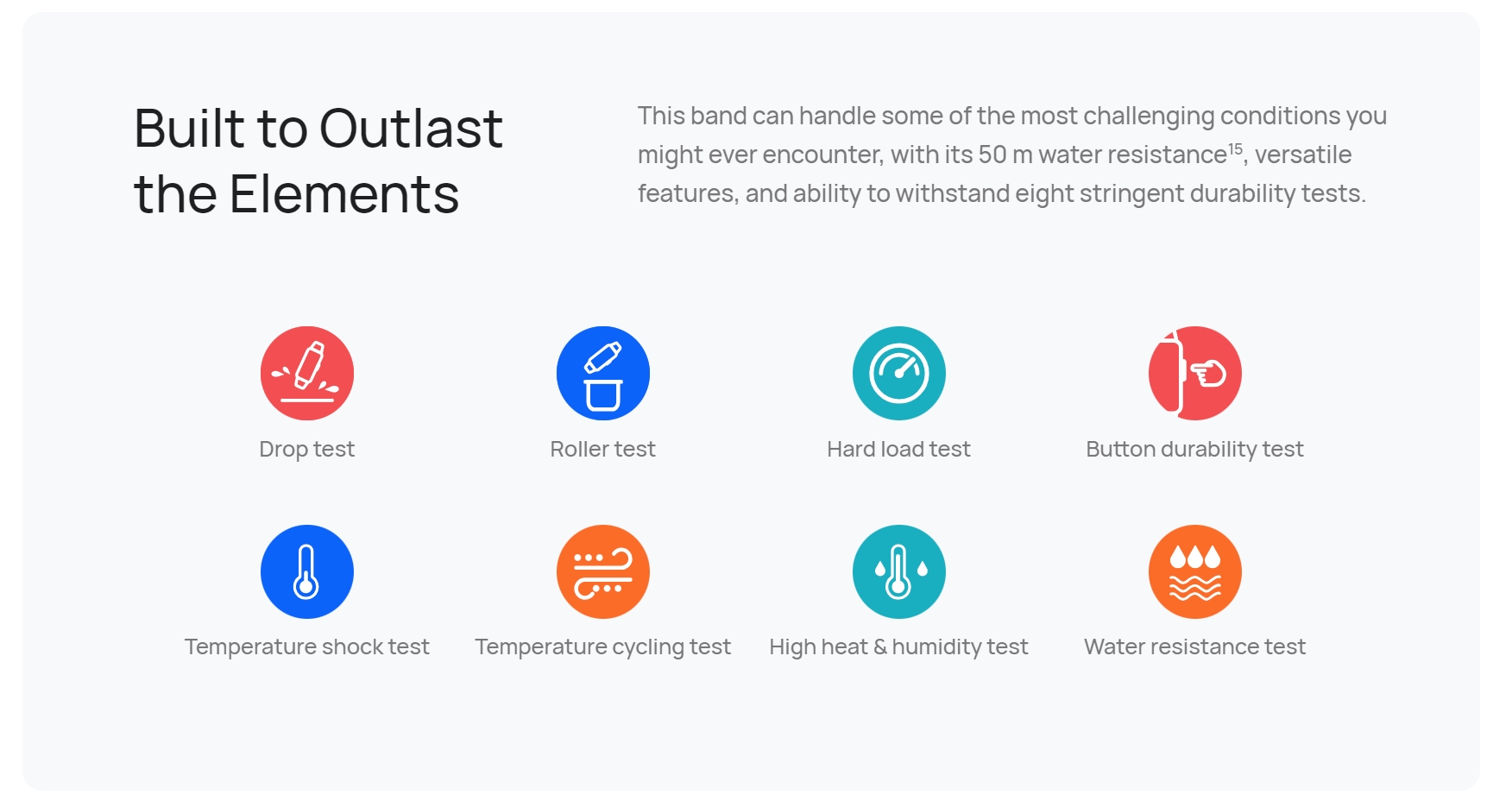 Built to Outlast the Elements

This band can handle some of the most challenging conditions you might ever encounter, with its 50 m water resistance$^{15}$, versatile features, and ability to withstand eight stringent durability tests.

Drop test

Roller test

Hard load test

Button durability test

Temperature shock test

Temperature cycling test

High heat & humidity test

Water resistance test